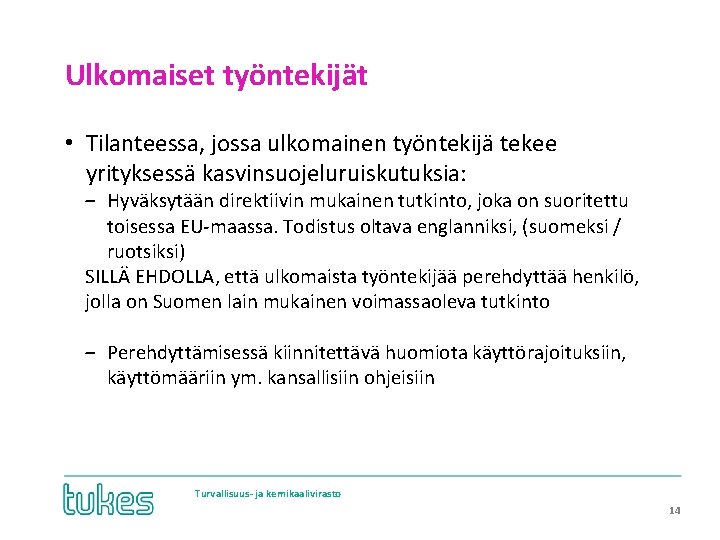 Ulkomaiset työntekijät

• Tilanteessa, jossa ulkomainen työntekijä tekee yrityksessä kasvinsuojeluruiskutuksia:
– Hyväksytään direktiivin mukainen tutkinto, joka on suoritettu toisessa EU-maassa. Todistus oltava englanniksi, (suomeksi / ruotsiksi)
SILLÄ EHDOLLA, että ulkomaista työntekijää perehdyttää henkilö, jolla on Suomen lain mukainen voimassaoleva tutkinto

– Perehdyttämisessä kiinnitettävä huomiota käyttörajoituksiin, käyttömääriin ym. kansallisiin ohjeisiin

tukes

Turvallisuus- ja kemikaalivirasto

14